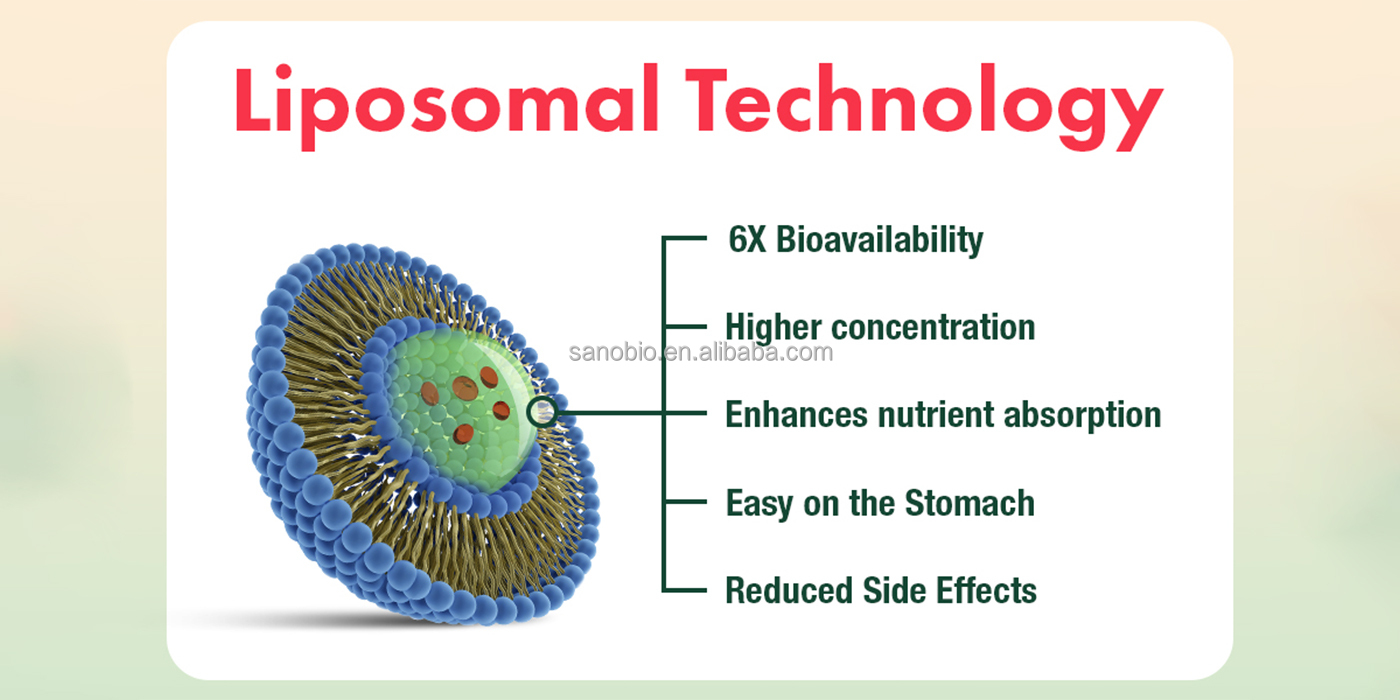 Liposomal Technology

6X Bioavailability

Higher concentration

sanobio.en.alibaba.com

Enhances nutrient absorption

Easy on the Stomach

Reduced Side Effects